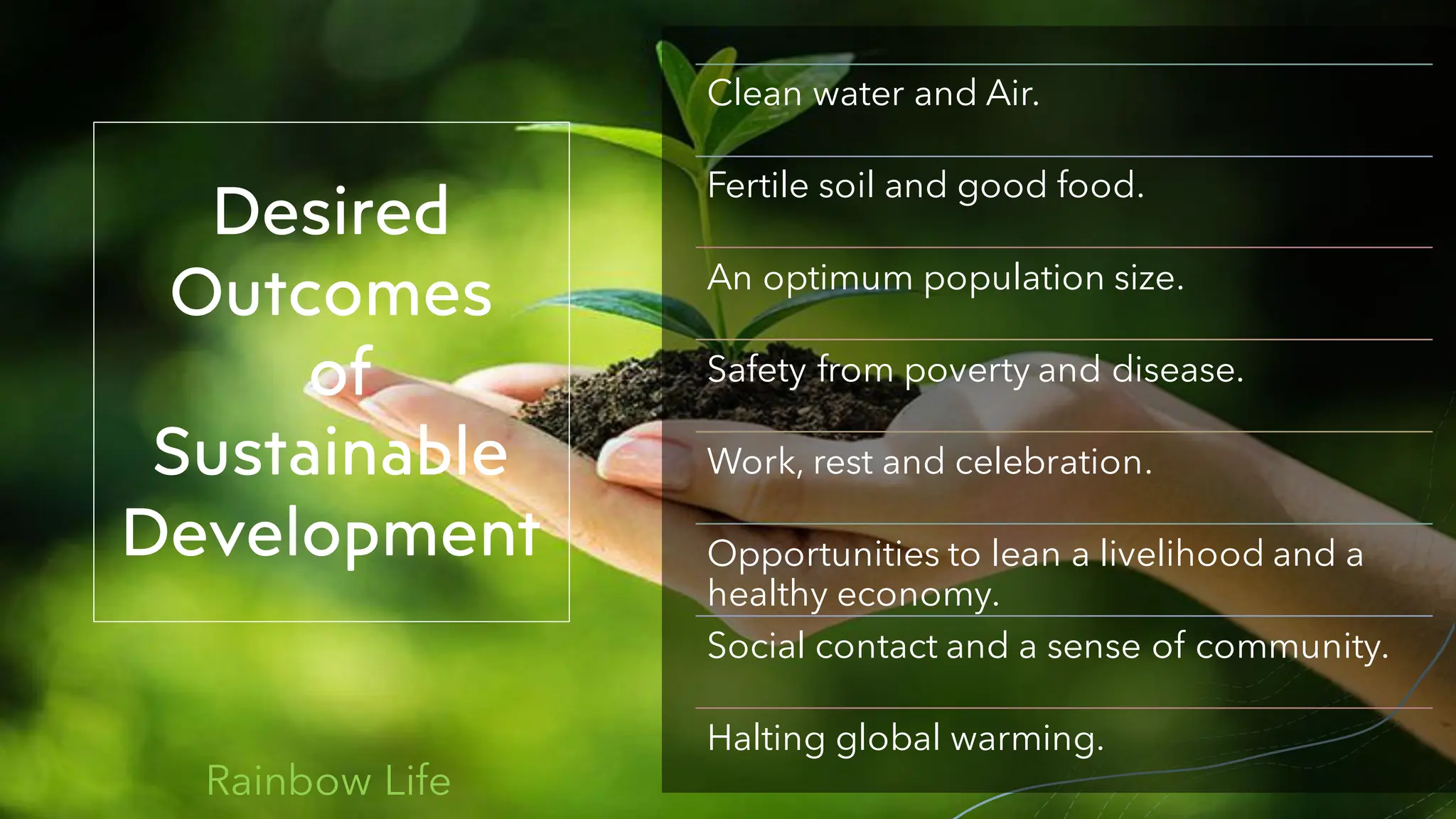 Desired Outcomes of Sustainable Development

Rainbow Life

Clean water and Air.

Fertile soil and good food.

An optimum population size.

Safety from poverty and disease.

Work, rest and celebration.

Opportunities to lean a livelihood and a healthy economy.

Social contact and a sense of community.

Halting global warming.